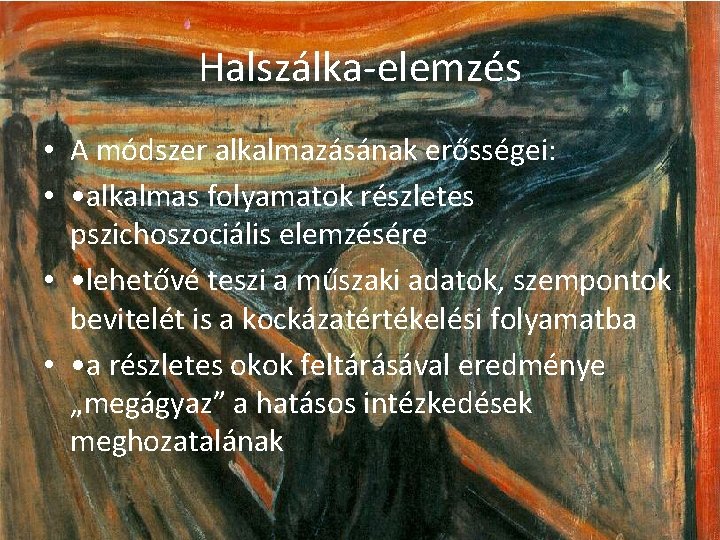 Halszálka-elemzés

• A módszer alkalmazásának erősségei:
• •alkalmas folyamatok részletes pszichoszociális elemzésére
• •lehetővé teszi a műszaki adatok, szempontok bevitelét is a kockázatértékelési folyamatba
• •a részletes okok feltárásával eredménye „megágyaz” a hatásos intézkedések meghozatalának